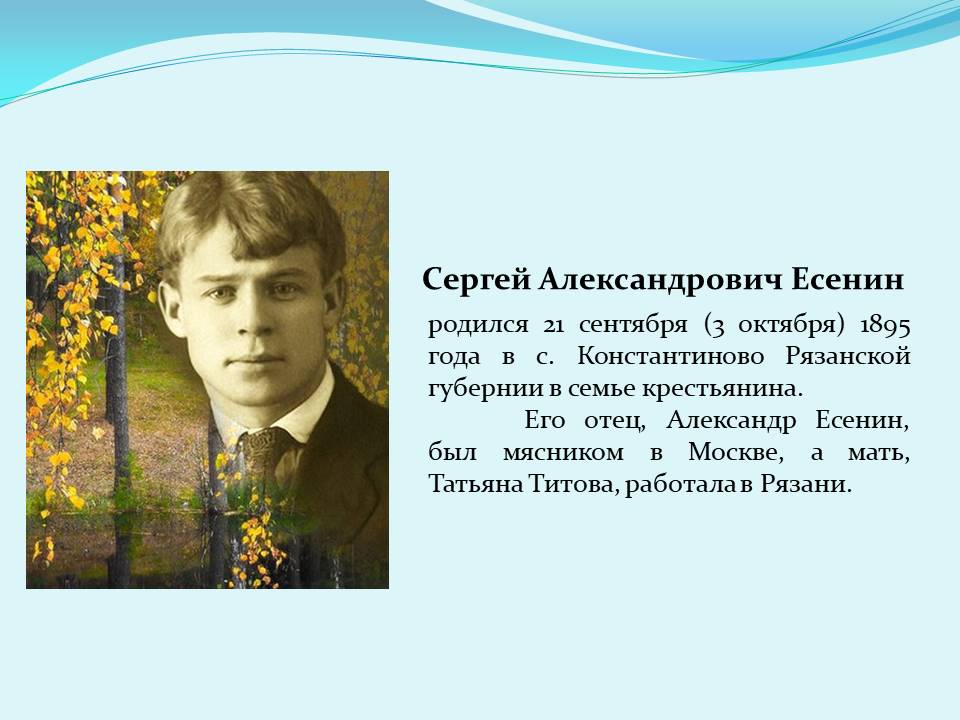 Сергей Александрович Есенин

родился 21 сентября (3 октября) 1895 года в с. Константиново Рязанской губернии в семье крестьянина.

Его отец, Александр Есенин, был мясником в Москве, а мать, Татьяна Титова, работала в Рязани.